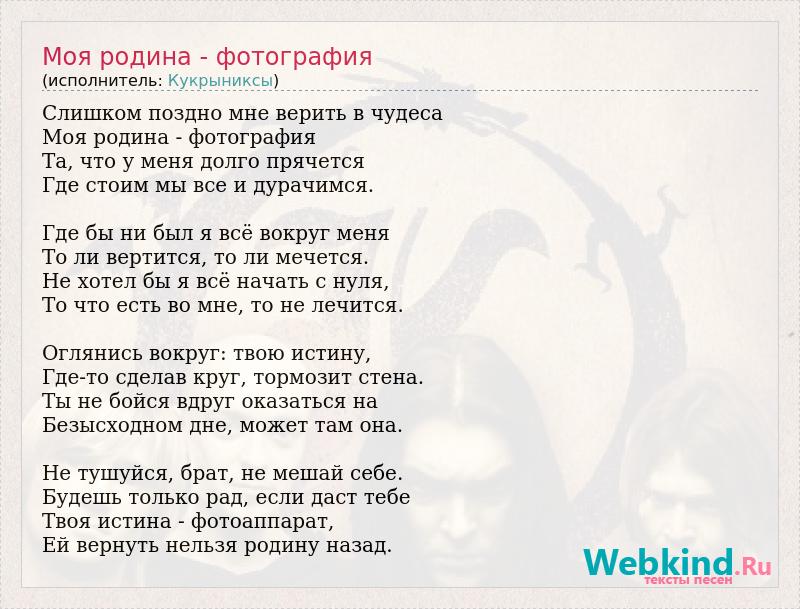 Моя родина - фотография
(исполнитель: Кукрыниксы)

Слишком поздно мне верить в чудеса
Моя родина - фотография
Та, что у меня долго прячется
Где стоим мы все и дурачимся.

Где бы ни был я всё вокруг меня
То ли вертится, то ли мечется.
Не хотел бы я всё начать с нуля,
То что есть во мне, то не лечится.

Оглянись вокруг: твою истину,
Где-то сделав круг, тормозит стена.
Ты не бойся вдруг оказаться на
Безысходном дне, может там она.

Не тушуйся, брат, не мешай себе.
Будешь только рад, если даст тебе
Твоя истина - фотоаппарат,
Ей вернуть нельзя родину назад.

Webkind.Ru
тексты песен